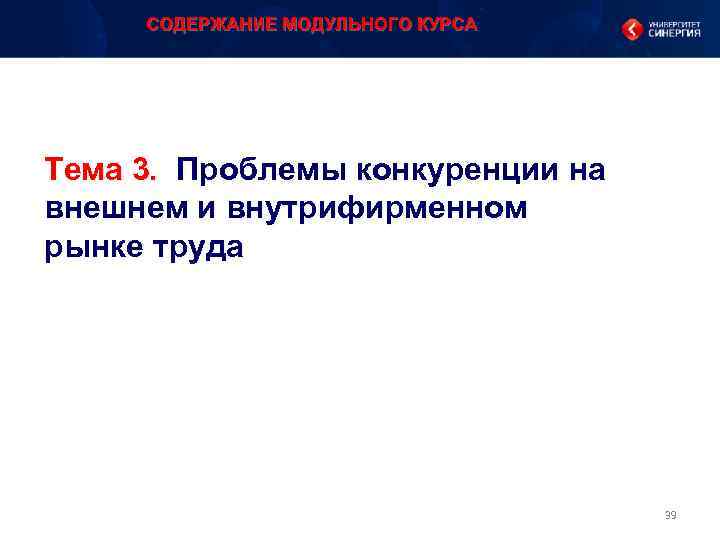 СОДЕРЖАНИЕ МОДУЛЬНОГО КУРСА

УНИВЕРСИТЕТ СИНЕРГИЯ

Тема 3. Проблемы конкуренции на внешнем и внутрифирменном рынке труда

39